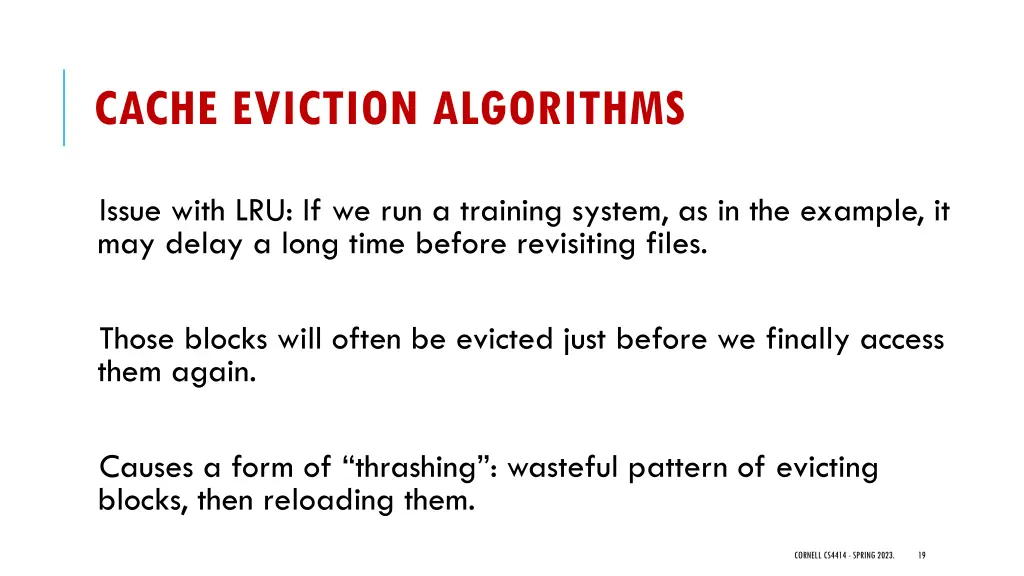 CACHE EVICTION ALGORITHMS

Issue with LRU: If we run a training system, as in the example, it may delay a long time before revisiting files.

Those blocks will often be evicted just before we finally access them again.

Causes a form of “thrashing”: wasteful pattern of evicting blocks, then reloading them.

CORNELL CS4414 - SPRING 2023.

19